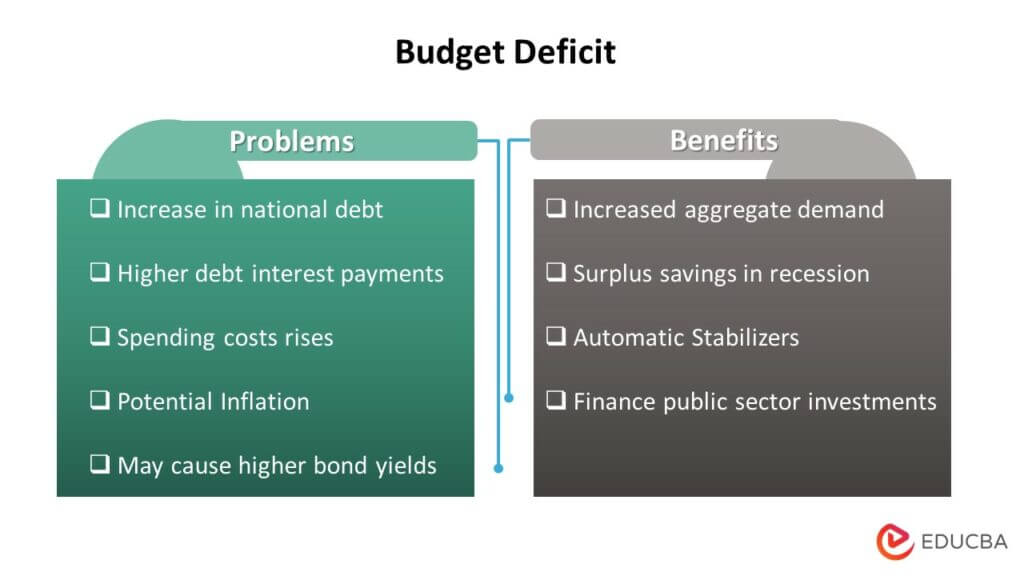 Budget Deficit

Problems

❑ Increase in national debt

❑ Higher debt interest payments

❑ Spending costs rises

❑ Potential Inflation

❑ May cause higher bond yields

Benefits

❑ Increased aggregate demand

❑ Surplus savings in recession

❑ Automatic Stabilizers

❑ Finance public sector investments

EDUCBA